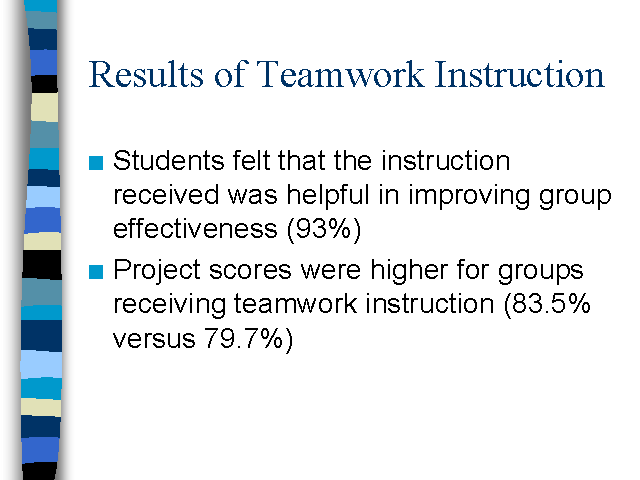 Results of Teamwork Instruction

■ Students felt that the instruction received was helpful in improving group effectiveness (93%)

■ Project scores were higher for groups receiving teamwork instruction (83.5% versus 79.7%)